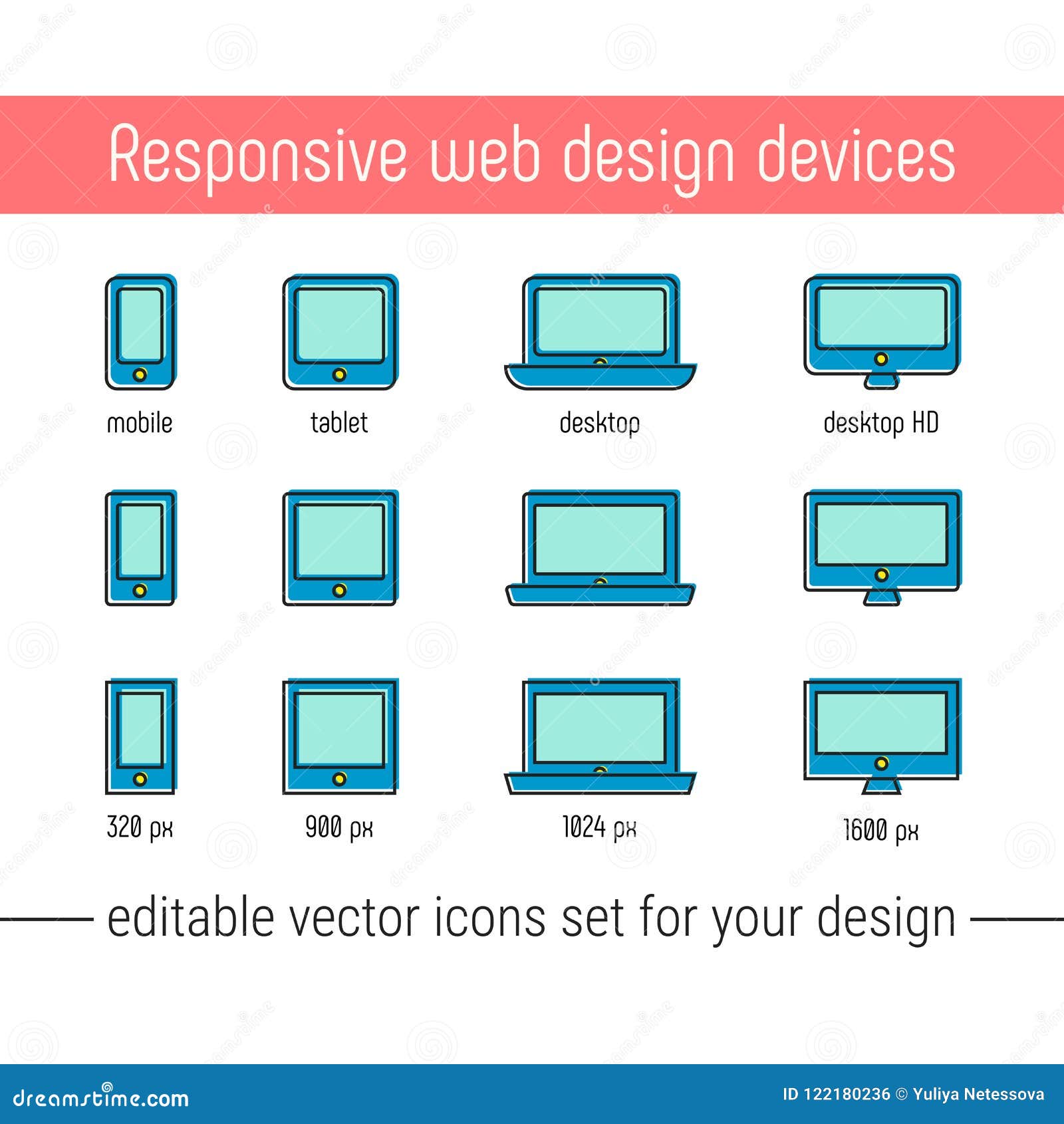 Responsive web design devices

mobile

tablet

desktop

desktop HD

320 px

900 px

1024 px

1600 px

editable vector icons set for your design

dreamstime.com

ID 122180236 © Yuliya Netessova